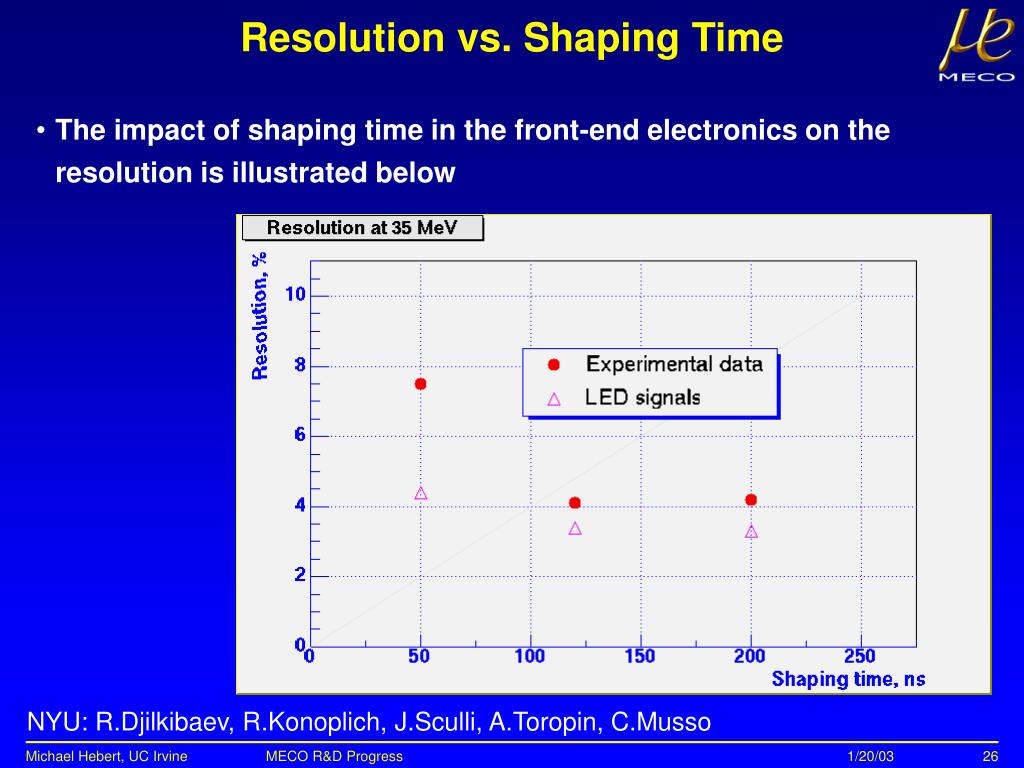 Resolution vs. Shaping Time

$\mu e$
MECO

• The impact of shaping time in the front-end electronics on the resolution is illustrated below

Resolution at 35 MeV

Resolution, %

10
8
6
4
2
0

Experimental data
LED signals

0 50 100 150 200 250
Shaping time, ns

NYU: R.Djilkibaev, R.Konoplich, J.Sculli, A.Toropin, C.Musso

Michael Hebert, UC Irvine    MECO R&D Progress    1/20/03    26